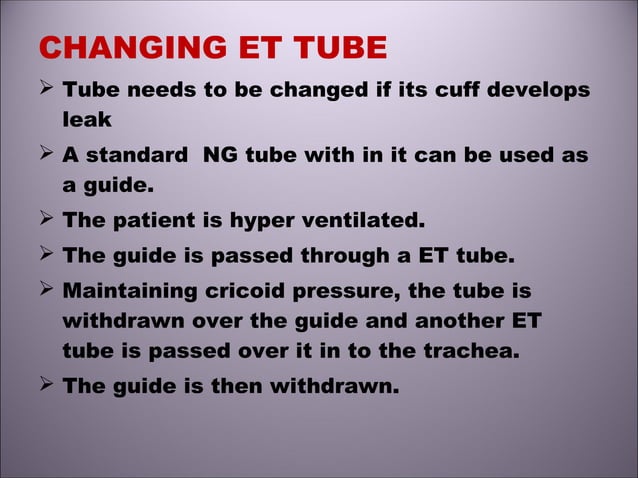 CHANGING ET TUBE

➢ Tube needs to be changed if its cuff develops leak

➢ A standard NG tube with in it can be used as a guide.

➢ The patient is hyper ventilated.

➢ The guide is passed through a ET tube.

➢ Maintaining cricoid pressure, the tube is withdrawn over the guide and another ET tube is passed over it in to the trachea.

➢ The guide is then withdrawn.